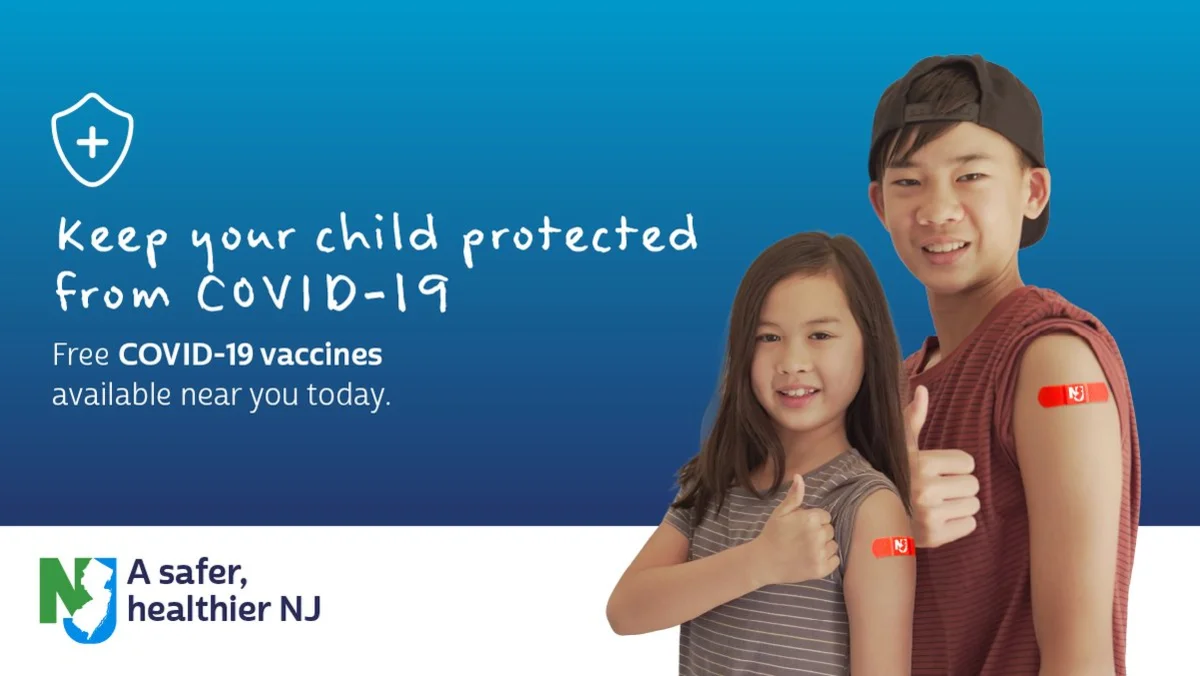 Keep your child protected from COVID-19

Free COVID-19 vaccines available near you today.

NJ

NJ

NJ A safer, healthier NJ